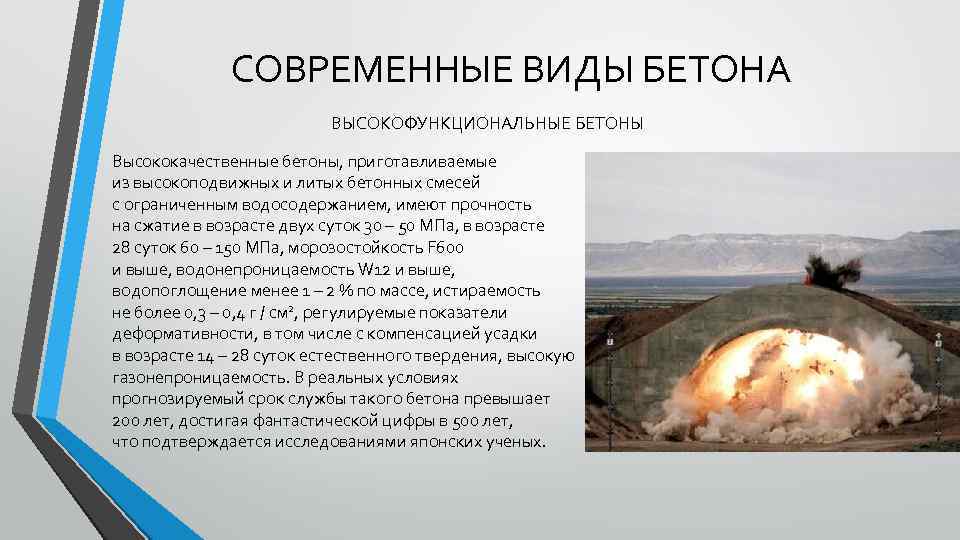 СОВРЕМЕННЫЕ ВИДЫ БЕТОНА

ВЫСОКОФУНКЦИОНАЛЬНЫЕ БЕТОНЫ

Высококачественные бетоны, приготавливаемые из высокоподвижных и литых бетонных смесей с ограниченным водосодержанием, имеют прочность на сжатие в возрасте двух суток 30 – 50 МПа, в возрасте 28 суток 60 – 150 МПа, морозостойкость F600 и выше, водонепроницаемость W12 и выше, водопоглощение менее 1 – 2 % по массе, истираемость не более 0,3 – 0,4 г / см², регулируемые показатели деформативности, в том числе с компенсацией усадки в возрасте 14 – 28 суток естественного твердения, высокую газонепроницаемость. В реальных условиях прогнозируемый срок службы такого бетона превышает 200 лет, достигая фантастической цифры в 500 лет, что подтверждается исследованиями японских ученых.